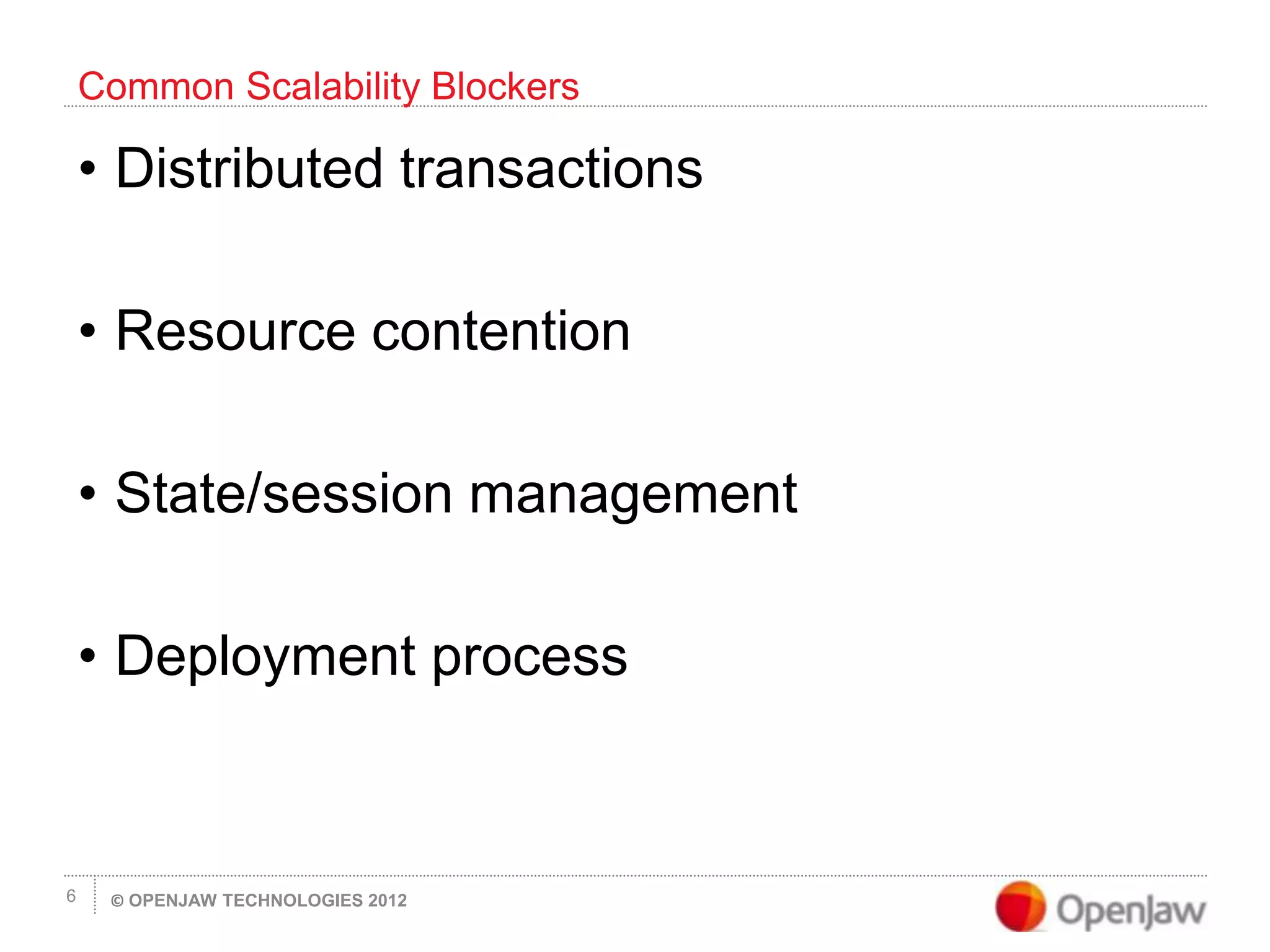 Common Scalability Blockers

• Distributed transactions

• Resource contention

• State/session management

• Deployment process

6

© OPENJAW TECHNOLOGIES 2012

OpenJaw